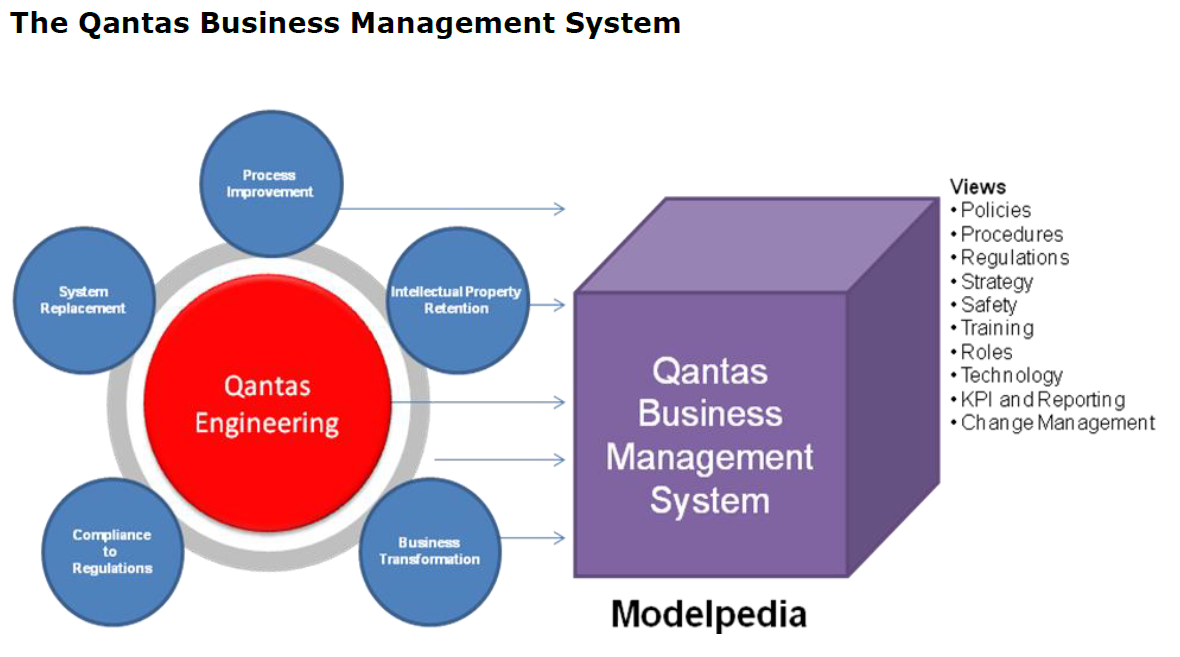 The Qantas Business Management System

Process Improvement

System Replacement

Intellectual Property Retention

Qantas Engineering

Compliance to Regulations

Business Transformation

Qantas Business Management System

Modelpedia

Views
• Policies
• Procedures
• Regulations
• Strategy
• Safety
• Training
• Roles
• Technology
• KPI and Reporting
• Change Management